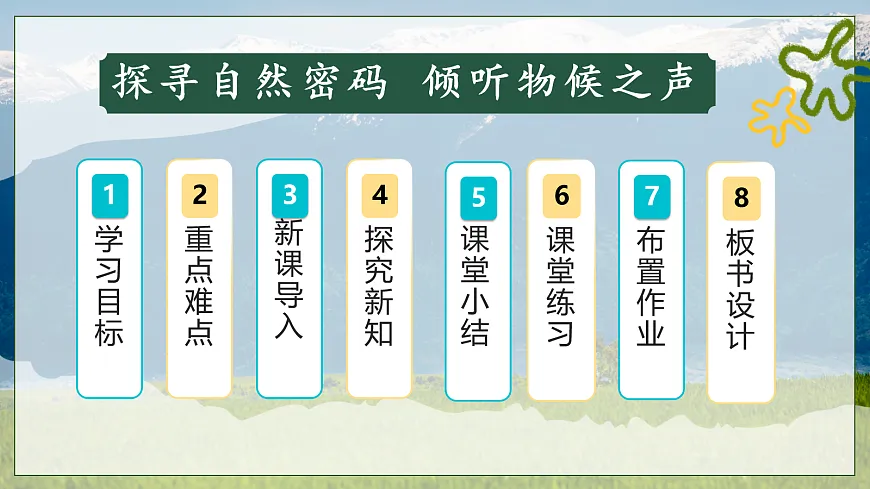 探寻自然密码 倾听物候之声

1
学习目标

2
重点难点

3
新课导入

4
探究新知

5
课堂小结

6
课堂练习

7
布置作业

8
板书设计